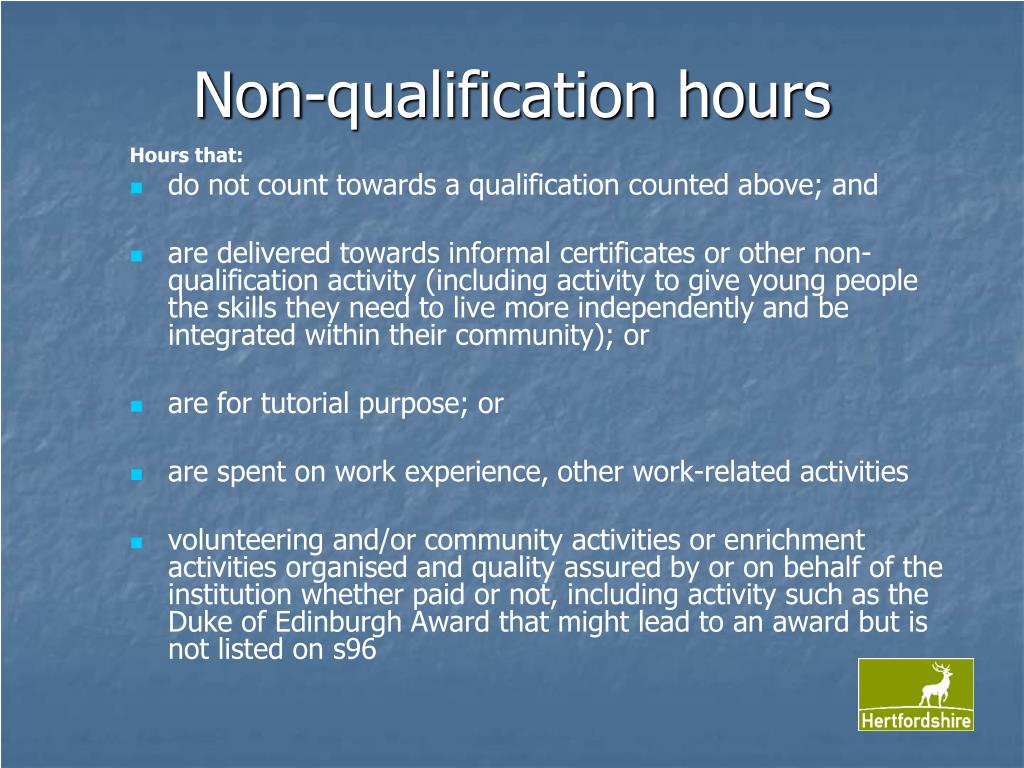 Non-qualification hours

Hours that:

- do not count towards a qualification counted above; and

- are delivered towards informal certificates or other non-qualification activity (including activity to give young people the skills they need to live more independently and be integrated within their community); or

- are for tutorial purpose; or

- are spent on work experience, other work-related activities

- volunteering and/or community activities or enrichment activities organised and quality assured by or on behalf of the institution whether paid or not, including activity such as the Duke of Edinburgh Award that might lead to an award but is not listed on s96

Hertfordshire